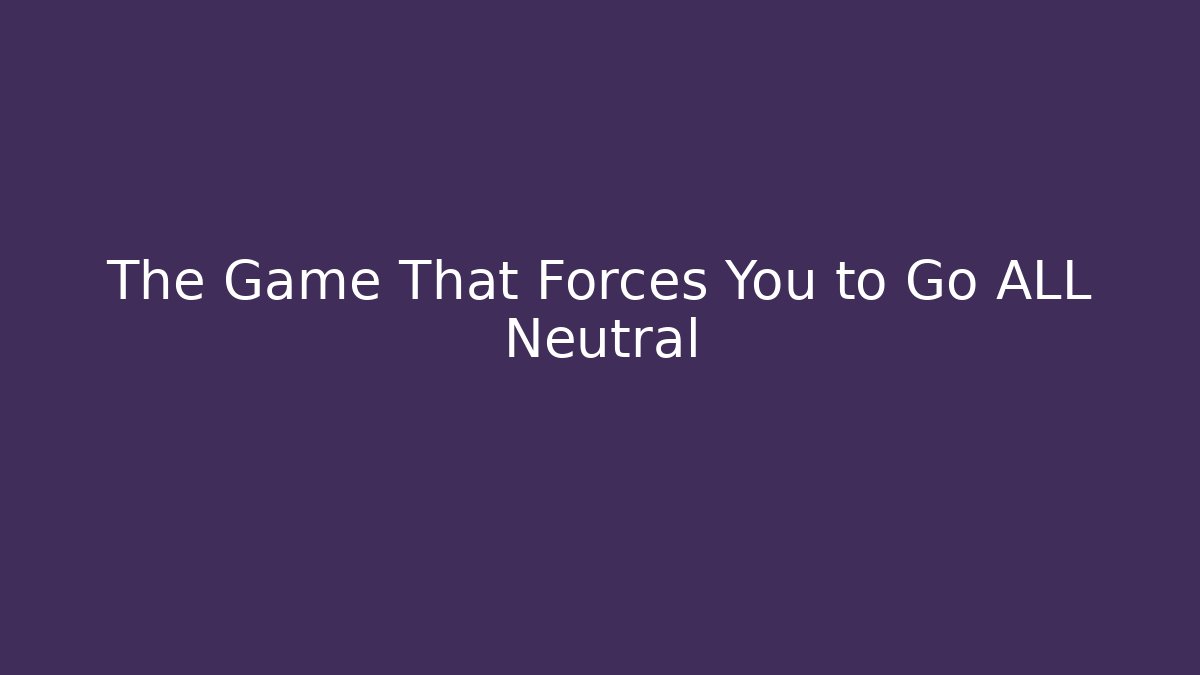 The Game That Forces You to Go ALL Neutral